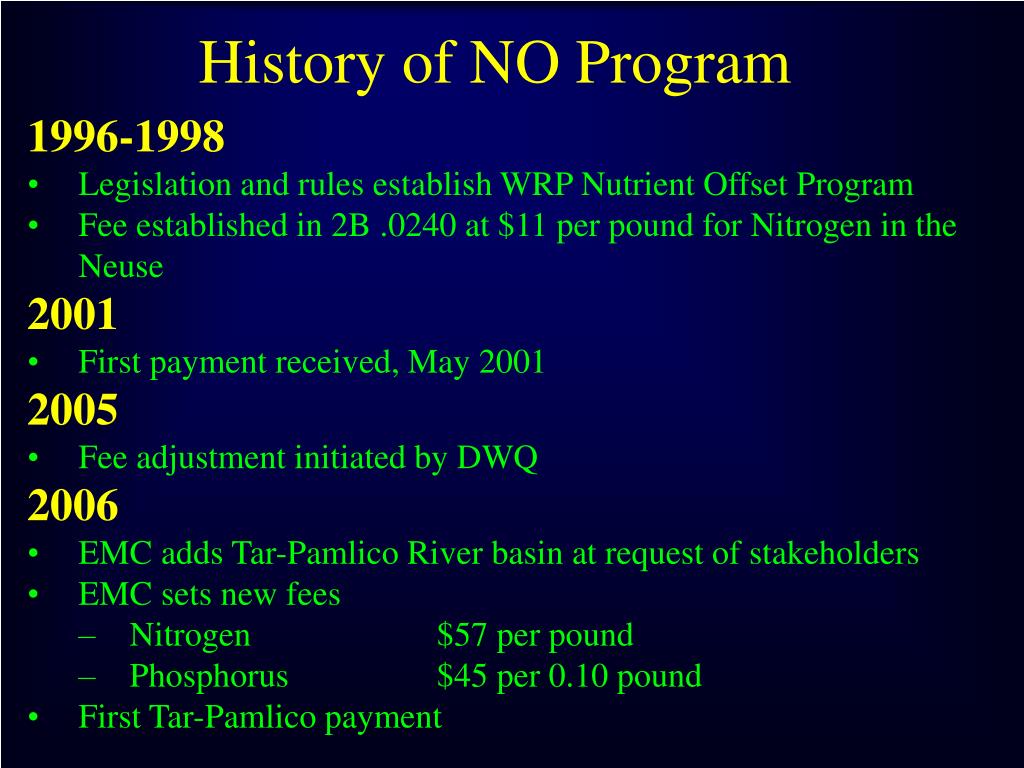 History of NO Program

1996-1998

• Legislation and rules establish WRP Nutrient Offset Program
• Fee established in 2B .0240 at \$11 per pound for Nitrogen in the Neuse

2001

• First payment received, May 2001

2005

• Fee adjustment initiated by DWQ

2006

• EMC adds Tar-Pamlico River basin at request of stakeholders
• EMC sets new fees
  – Nitrogen \$57 per pound
  – Phosphorus \$45 per 0.10 pound
• First Tar-Pamlico payment